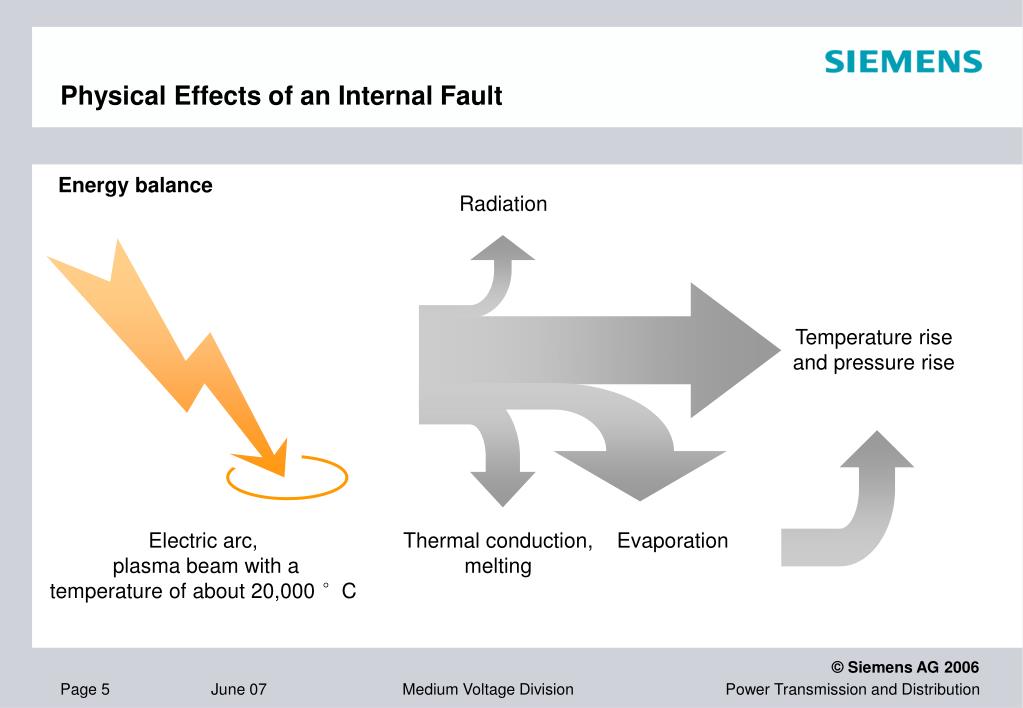 SIEMENS

Physical Effects of an Internal Fault

Energy balance

Radiation

Temperature rise and pressure rise

Electric arc, plasma beam with a temperature of about 20,000 ° C

Thermal conduction, melting

Evaporation

© Siemens AG 2006

Page 5 June 07 Medium Voltage Division Power Transmission and Distribution